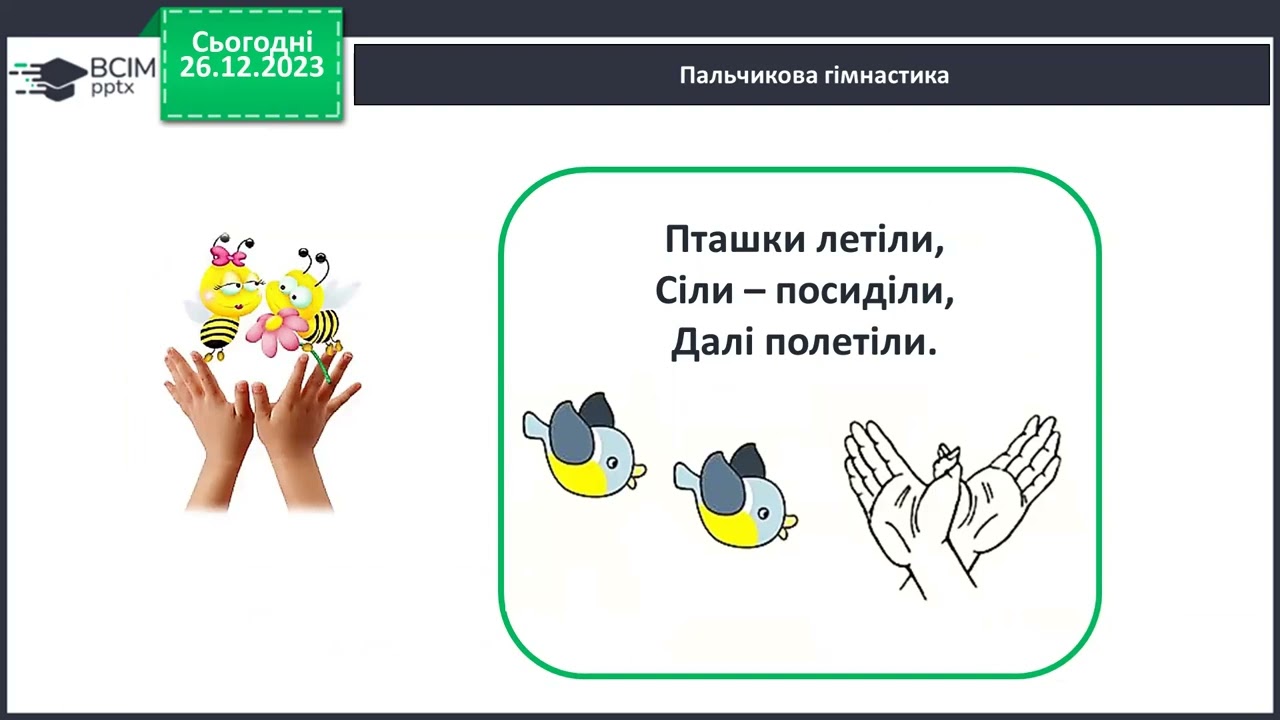 ВСІМ pptx

Сьогодні 26.12.2023

Пальчикова гімнастика

Пташки летіли,
Сіли – посиділи,
Далі полетіли.